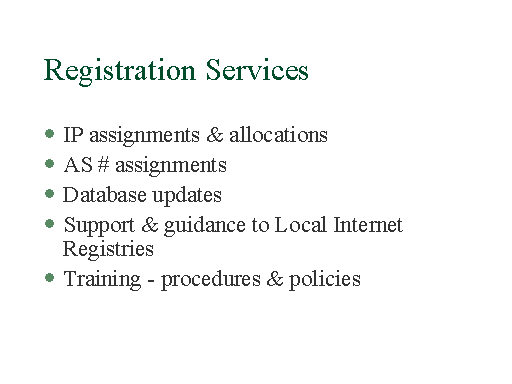 Registration Services

- IP assignments & allocations
- AS # assignments
- Database updates
- Support & guidance to Local Internet Registries
- Training - procedures & policies